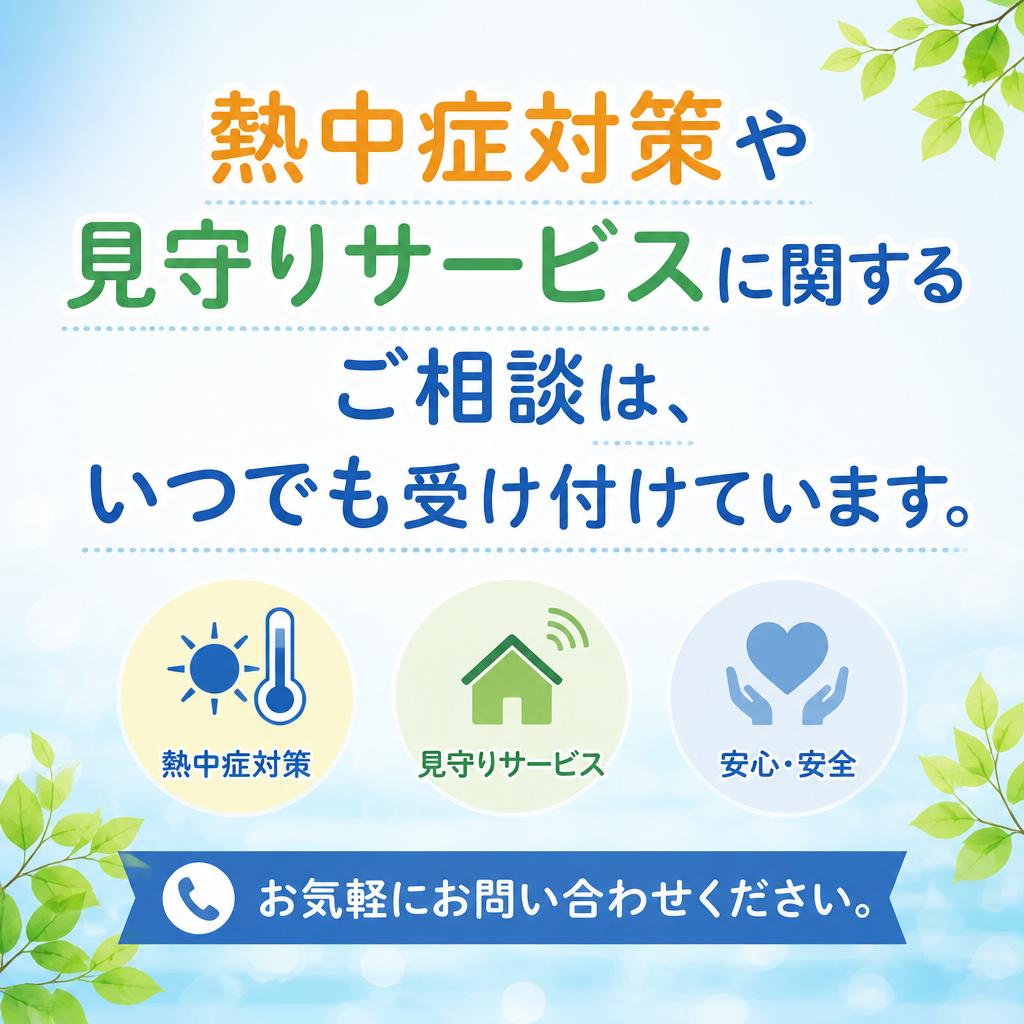 熱中症対策や
見守りサービスに関する
ご相談は、
いつでも受け付けています。

熱中症対策

見守りサービス

安心・安全

お気軽にお問い合わせください。